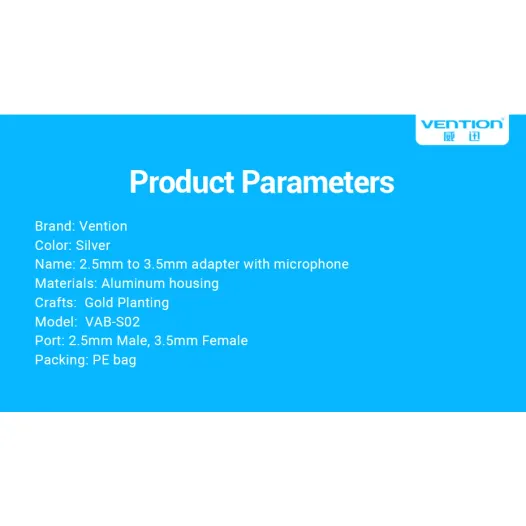 VENTION
威迅

Product Parameters

Brand: Vention
Color: Silver
Name: 2.5mm to 3.5mm adapter with microphone
Materials: Aluminum housing
Crafts: Gold Planting
Model: VAB-S02
Port: 2.5mm Male, 3.5mm Female
Packing: PE bag